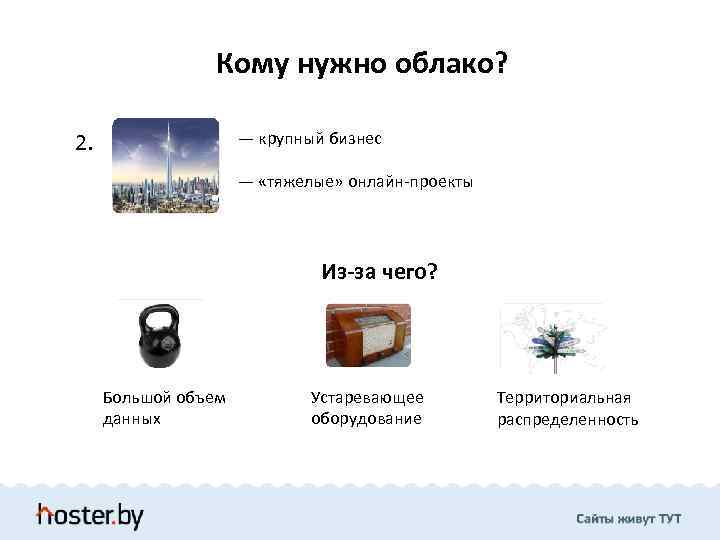 Кому нужно облако?

2.

— крупный бизнес

— «тяжелые» онлайн-проекты

Из-за чего?

Большой объем данных

Устаревающее оборудование

Территориальная распределенность

hoster.by

Сайты живут ТУТ